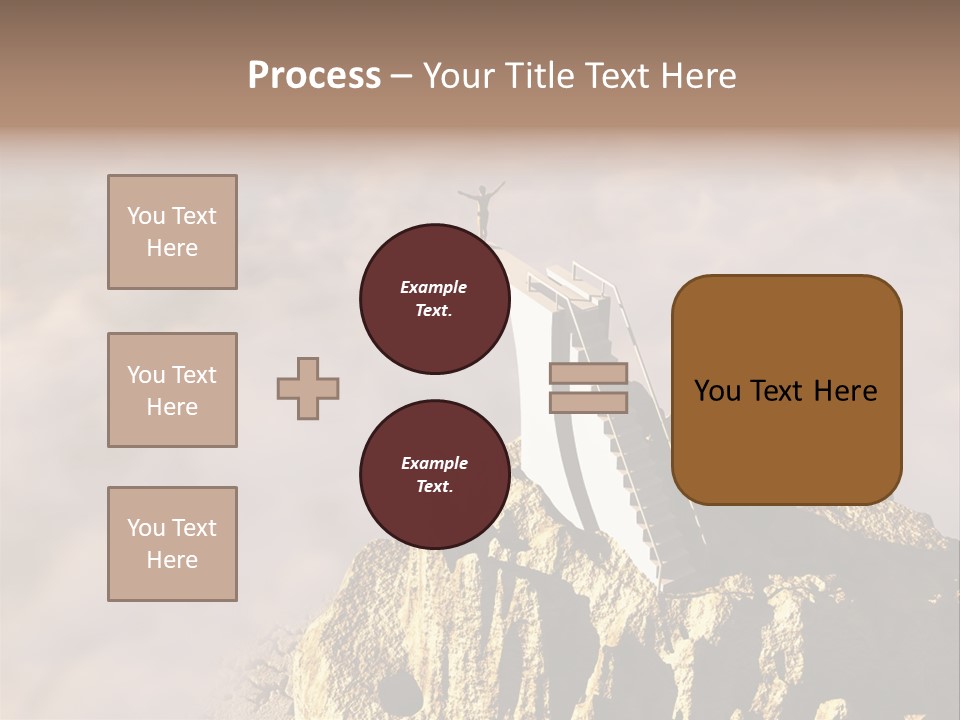 Process – Your Title Text Here

You Text Here

You Text Here

You Text Here

Example Text.

Example Text.

You Text Here